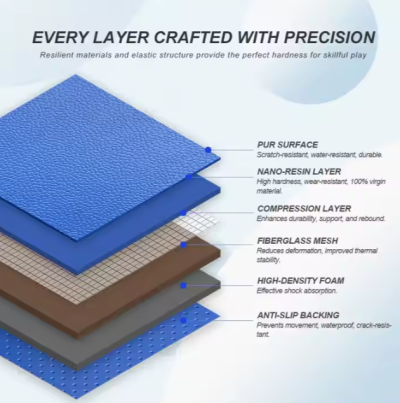 EVERY LAYER CRAFTED WITH PRECISION

Resilient materials and elastic structure provide the perfect hardness for skillful play

PUR SURFACE
Scratch-resistant, water-resistant, durable.

NANO-RESIN LAYER
High hardness, wear-resistant, 100% virgin material.

COMPRESSION LAYER
Enhances durability, support, and rebound.

FIBERGLASS MESH
Reduces deformation, improved thermal stability.

HIGH-DENSITY FOAM
Effective shock absorption.

ANTI-SLIP BACKING
Prevents movement, waterproof, crack-resistant.